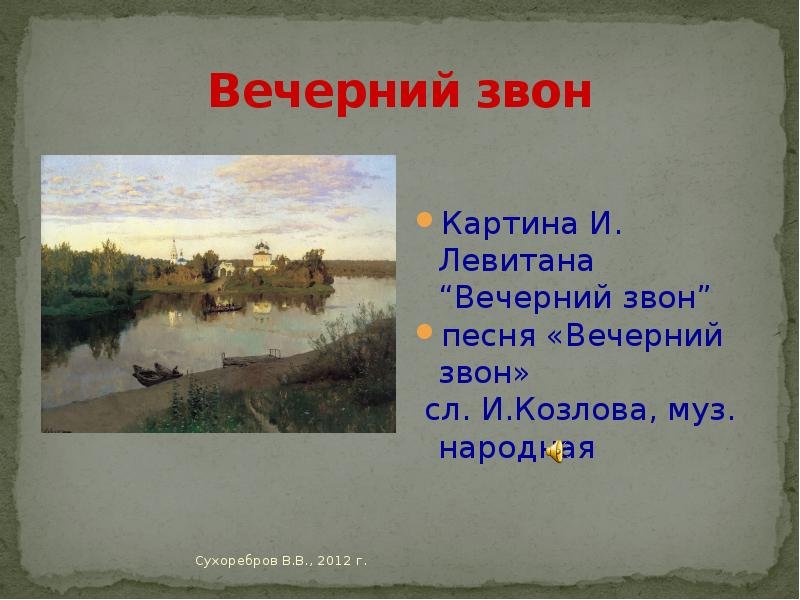 Вечерний звон

Картина И. Левитана “Вечерний звон”

песня «Вечерний звон»
сл. И.Козлова, муз. народная

Сухоребров В.В., 2012 г.